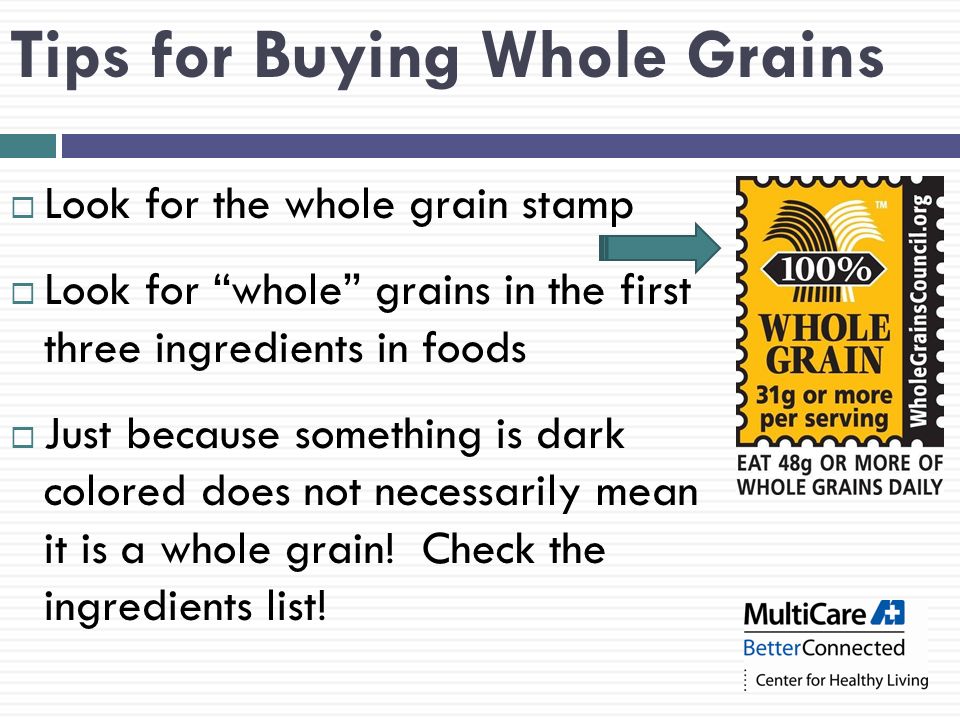 Tips for Buying Whole Grains

□ Look for the whole grain stamp

□ Look for “whole” grains in the first three ingredients in foods

□ Just because something is dark colored does not necessarily mean it is a whole grain! Check the ingredients list!

™
100%
WHOLE GRAIN
31g or more per serving
WholeGrainsCouncil.org
EAT 48g OR MORE OF WHOLE GRAINS DAILY

MultiCare
BetterConnected
Center for Healthy Living